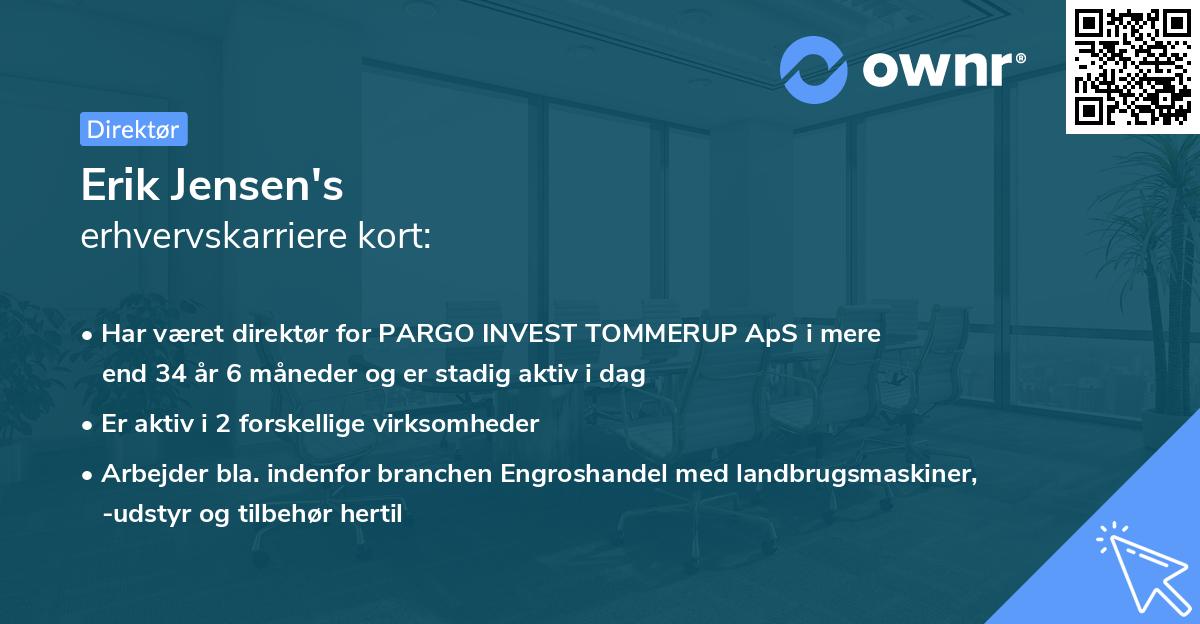 ownr®

Direktør

Erik Jensen's
erhvervskarriere kort:

• Har været direktør for PARGO INVEST TOMMERUP ApS i mere end 34 år 6 måneder og er stadig aktiv i dag

• Er aktiv i 2 forskellige virksomheder

• Arbejder bla. indenfor branchen Engroshandel med landbrugsmaskiner, -udstyr og tilbehør hertil